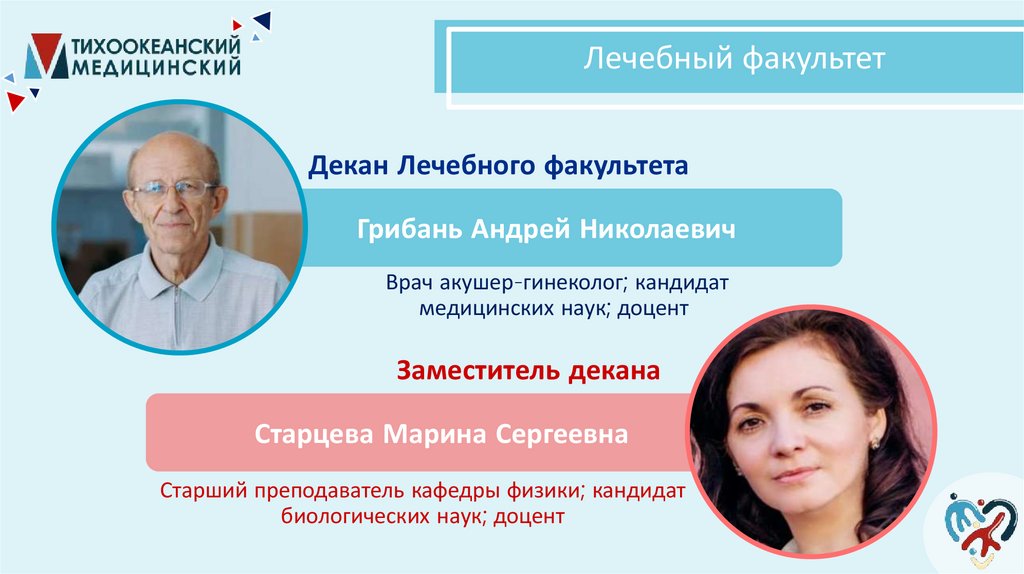 ТИХООКЕАНСКИЙ МЕДИЦИНСКИЙ

Лечебный факультет

Декан Лечебного факультета

Грибань Андрей Николаевич

Врач акушер-гинеколог; кандидат медицинских наук; доцент

Заместитель декана

Старцева Марина Сергеевна

Старший преподаватель кафедры физики; кандидат биологических наук; доцент